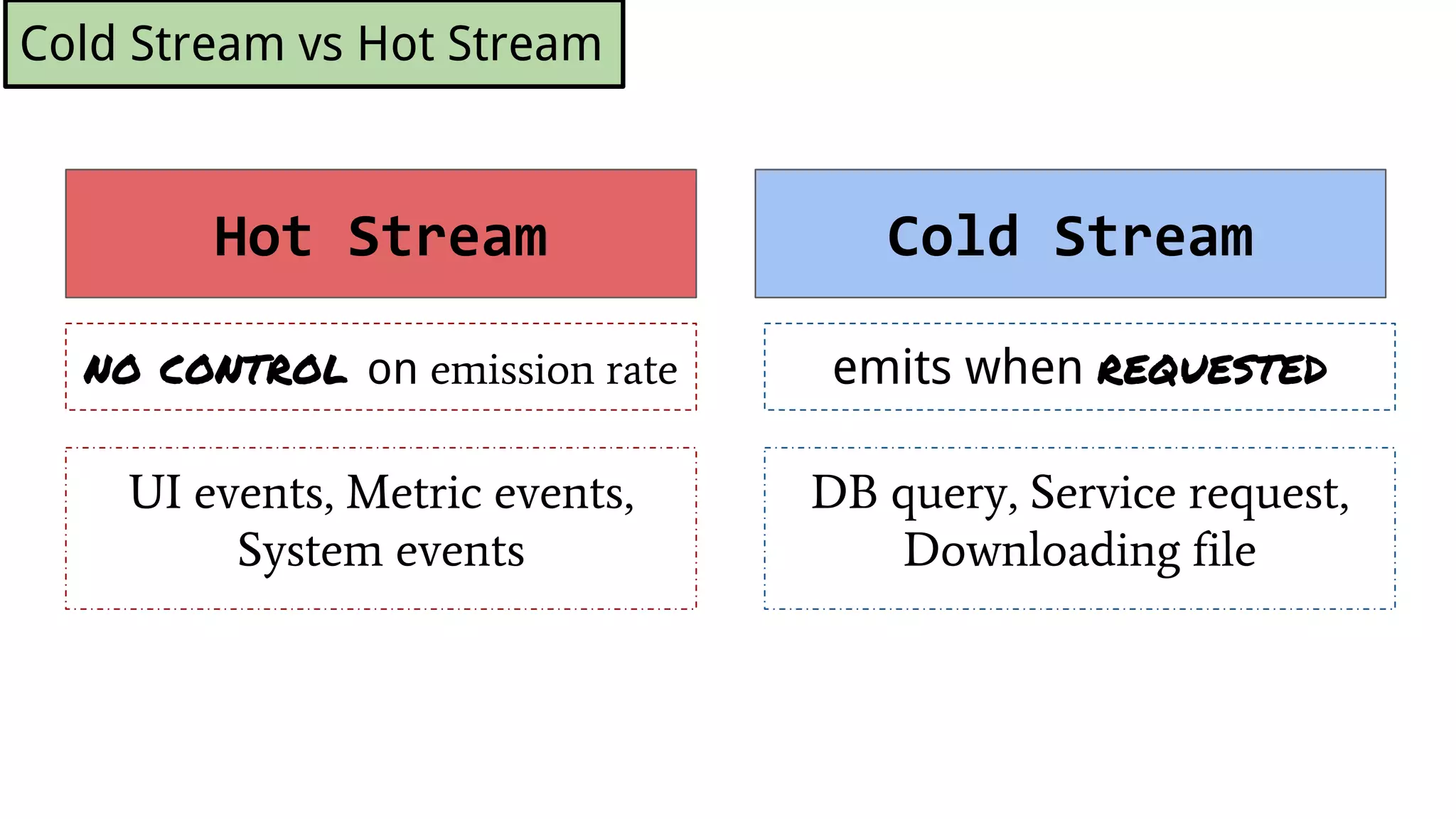 Cold Stream vs Hot Stream

Hot Stream

NO CONTROL on emission rate

UI events, Metric events, System events

Cold Stream

emits when REQUESTED

DB query, Service request, Downloading file